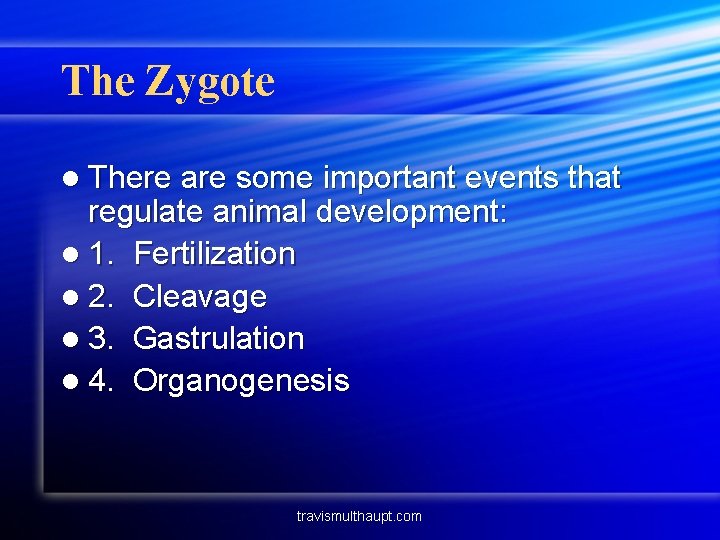 The Zygote

- There are some important events that regulate animal development:
- 1. Fertilization
- 2. Cleavage
- 3. Gastrulation
- 4. Organogenesis

travismulthaupt.com